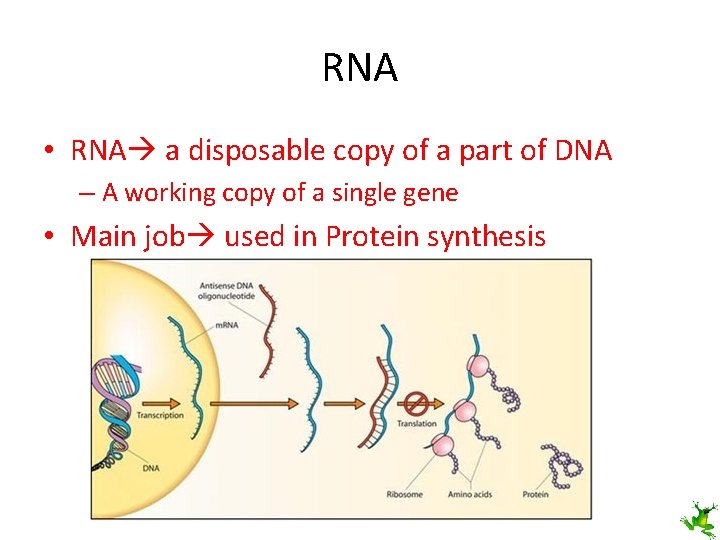 RNA

• RNA→ a disposable copy of a part of DNA
  – A working copy of a single gene
• Main job→ used in Protein synthesis

Antisense DNA oligonucleotide

mRNA

Transcription

DNA

Translation

Ribosome

Amino acids

Protein